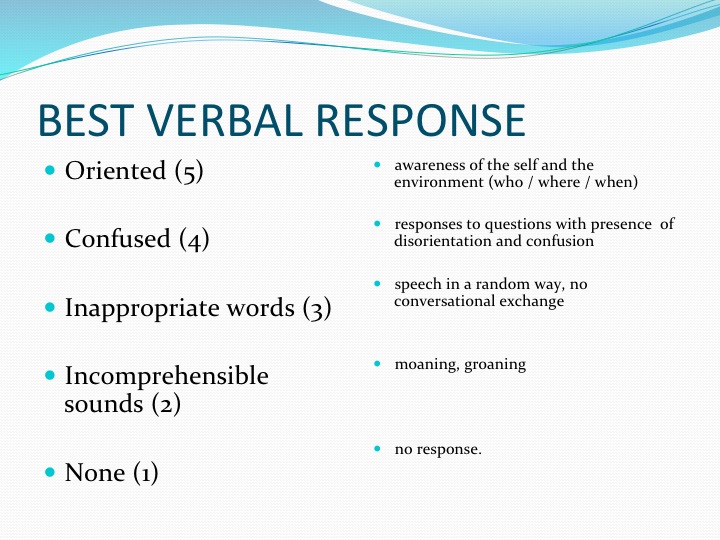 BEST VERBAL RESPONSE

- Oriented (5)
- Confused (4)
- Inappropriate words (3)
- Incomprehensible sounds (2)
- None (1)

- awareness of the self and the environment (who / where / when)
- responses to questions with presence of disorientation and confusion
- speech in a random way, no conversational exchange
- moaning, groaning
- no response.